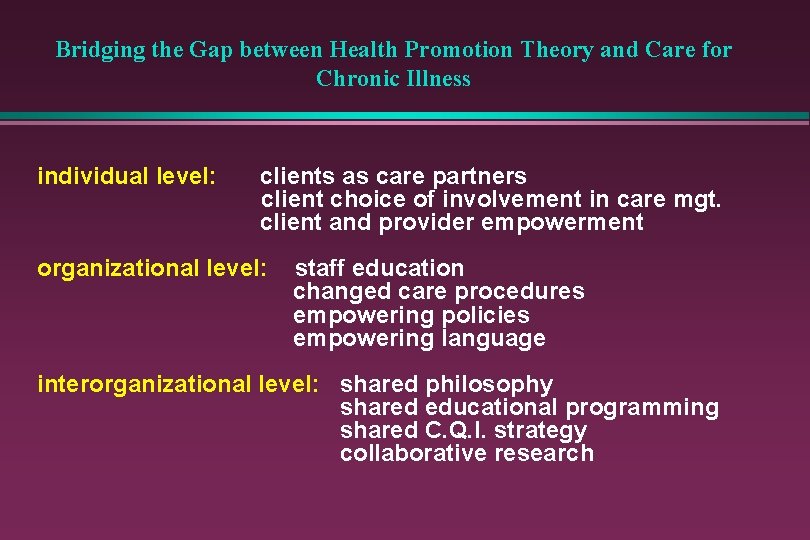 Bridging the Gap between Health Promotion Theory and Care for Chronic Illness

individual level: clients as care partners
client choice of involvement in care mgt.
client and provider empowerment

organizational level: staff education
changed care procedures
empowering policies
empowering language

interorganizational level: shared philosophy
shared educational programming
shared C.Q.I. strategy
collaborative research